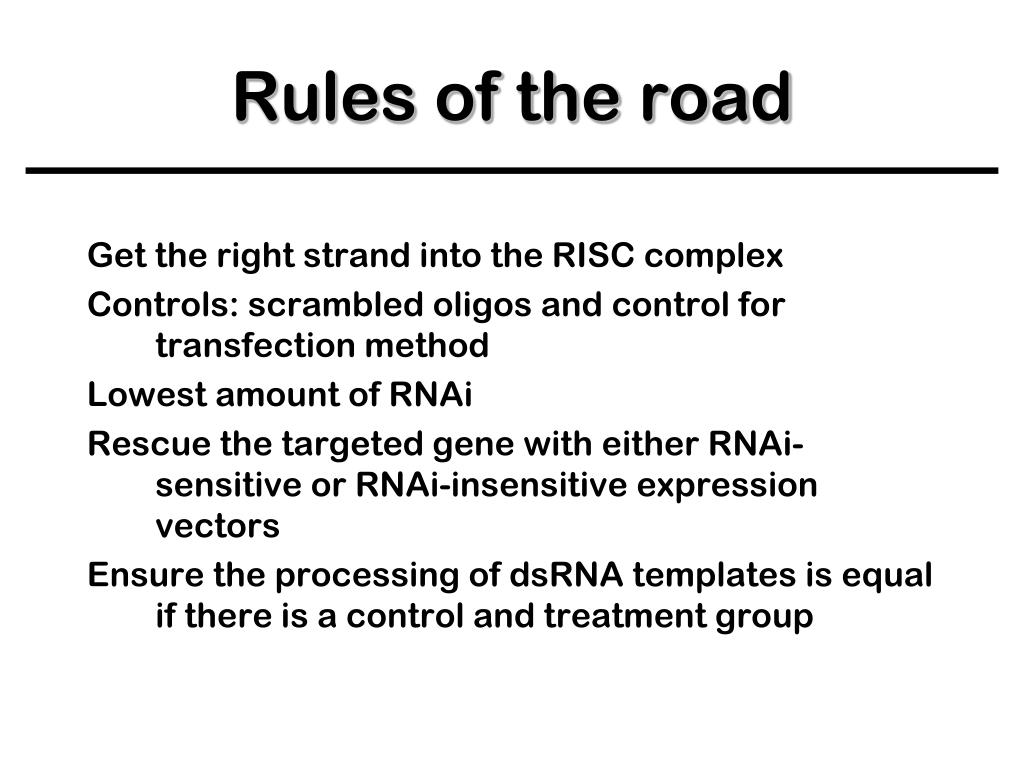 Rules of the road

Get the right strand into the RISC complex

Controls: scrambled oligos and control for transfection method

Lowest amount of RNAi

Rescue the targeted gene with either RNAi-sensitive or RNAi-insensitive expression vectors

Ensure the processing of dsRNA templates is equal if there is a control and treatment group